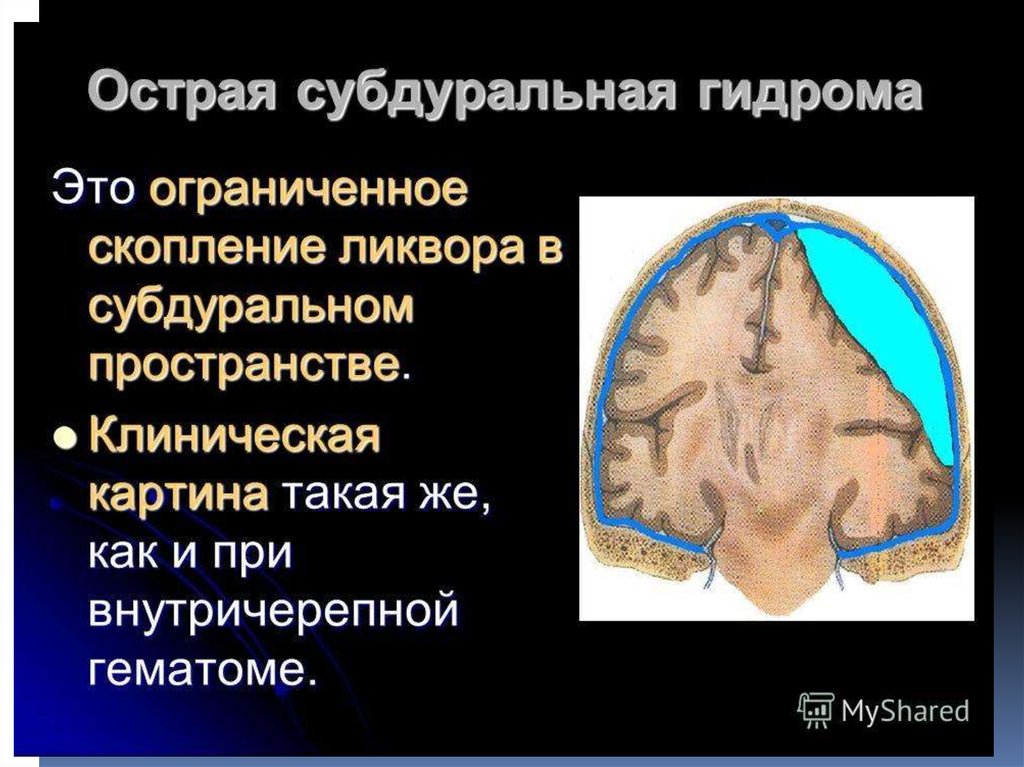 Острая субдуральная гидрома

Это ограниченное скопление ликвора в субдуральном пространстве.

Клиническая картина такая же, как и при внутричерепной гематоме.

MyShared